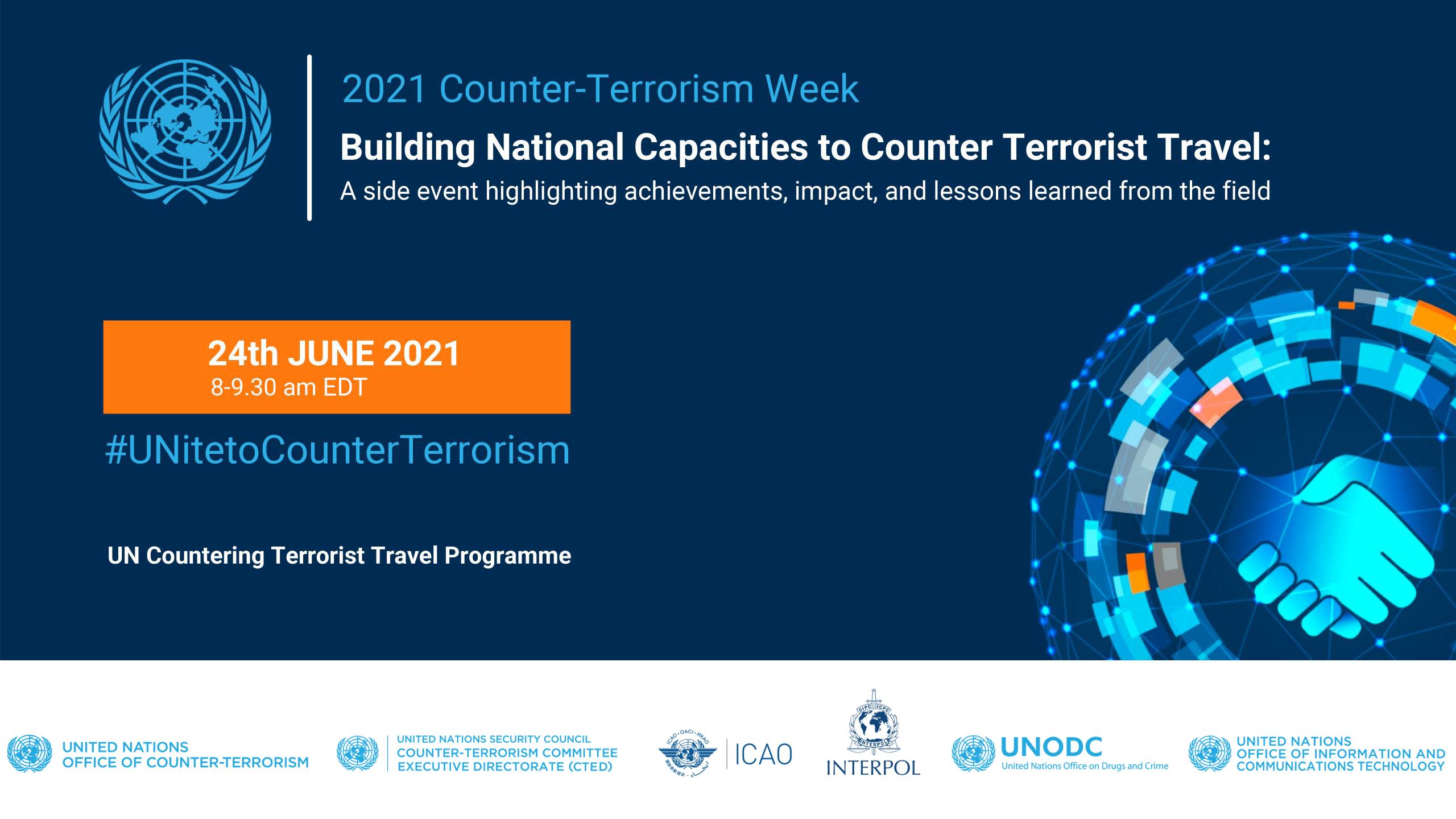 2021 Counter-Terrorism Week

Building National Capacities to Counter Terrorist Travel:

A side event highlighting achievements, impact, and lessons learned from the field

24th JUNE 2021
8-9.30 am EDT

#UNitetoCounterTerrorism

UN Countering Terrorist Travel Programme

UNITED NATIONS OFFICE OF COUNTER-TERRORISM

UNITED NATIONS SECURITY COUNCIL COUNTER-TERRORISM COMMITTEE EXECUTIVE DIRECTORATE (CTED)

ICAO · OACI · ИКАО

ICAO

OIPC ICPO INTERPOL

INTERPOL

UNODC
United Nations Office on Drugs and Crime

UNITED NATIONS OFFICE OF INFORMATION AND COMMUNICATIONS TECHNOLOGY